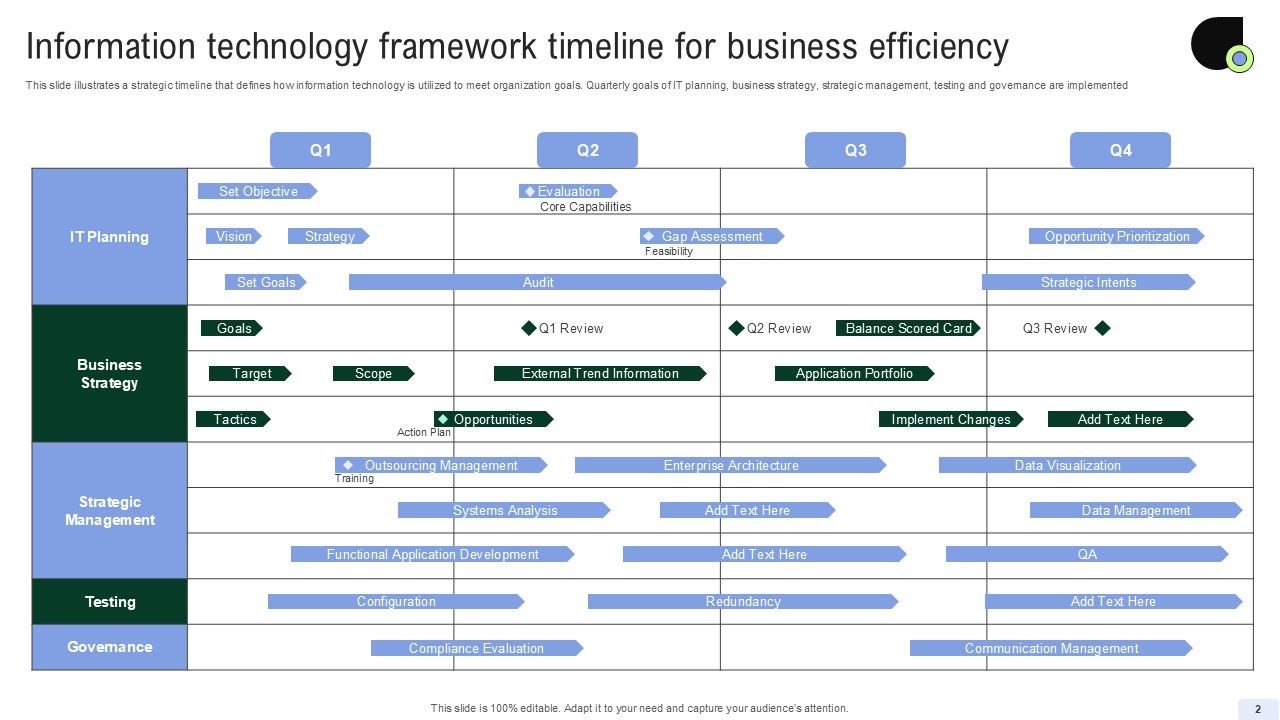 Information technology framework timeline for business efficiency

This slide illustrates a strategic timeline that defines how information technology is utilized to meet organization goals. Quarterly goals of IT planning, business strategy, strategic management, testing and governance are implemented

Q1
Q2
Q3
Q4

IT Planning
Set Objective
Evaluation
Core Capabilities
Vision
Strategy
Gap Assessment
Feasibility
Opportunity Prioritization
Set Goals
Audit
Strategic Intents

Business Strategy
Goals
Q1 Review
Q2 Review
Balance Scored Card
Q3 Review
Target
Scope
External Trend Information
Application Portfolio
Tactics
Opportunities
Action Plan
Implement Changes
Add Text Here

Strategic Management
Outsourcing Management
Training
Enterprise Architecture
Data Visualization
Systems Analysis
Add Text Here
Data Management
Functional Application Development
Add Text Here
QA

Testing
Configuration
Redundancy
Add Text Here

Governance
Compliance Evaluation
Communication Management

This slide is 100% editable. Adapt it to your need and capture your audience's attention.

2